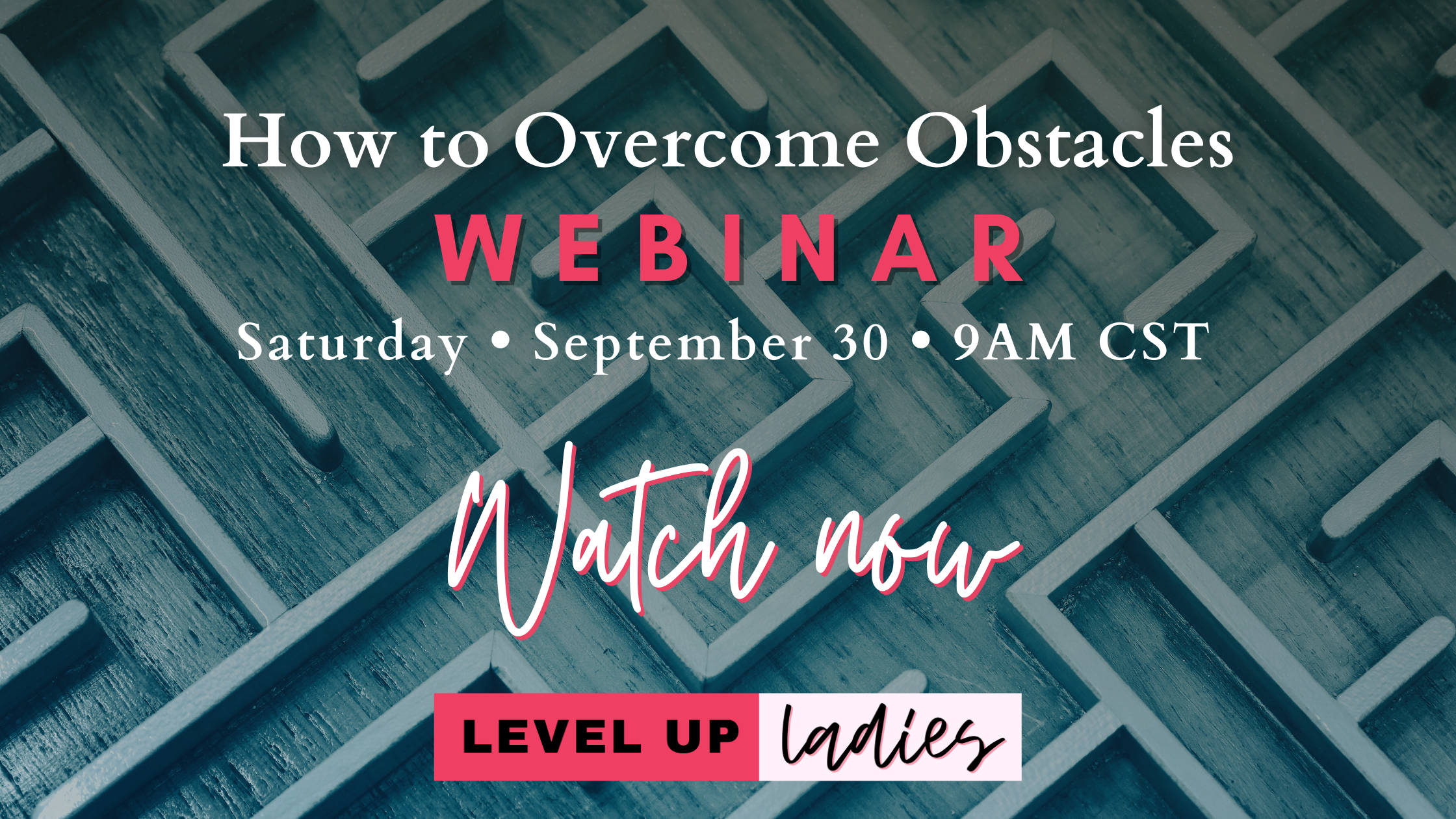 How to Overcome Obstacles

WEBINAR

Saturday • September 30 • 9AM CST

Watch now

LEVEL UP ladies